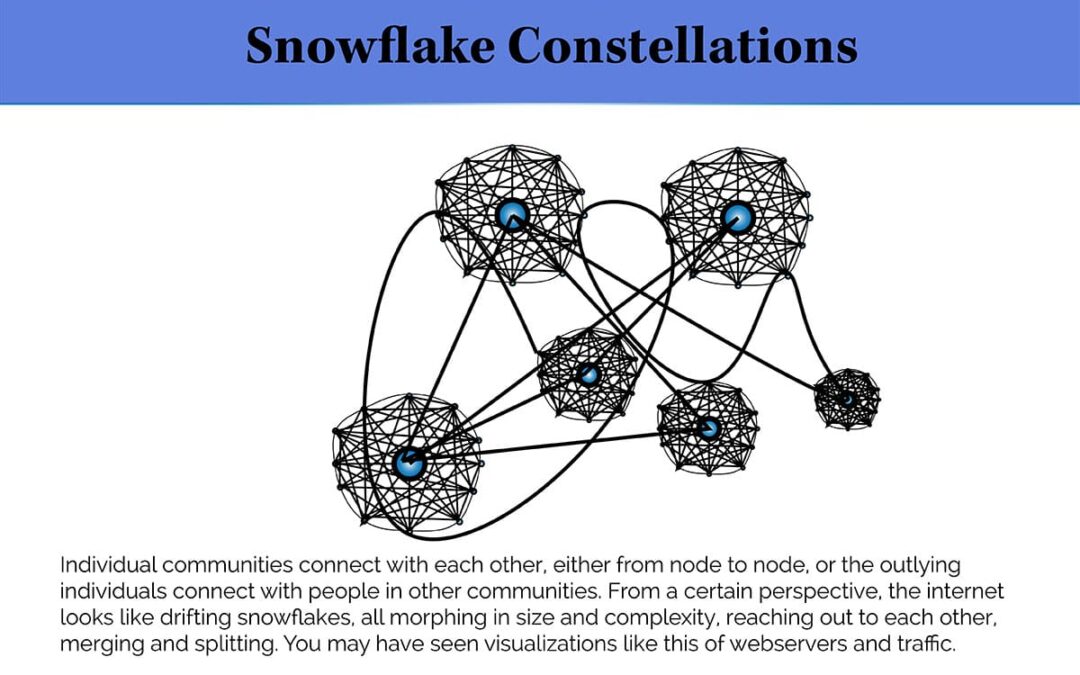 Snowflake Constellations

Individual communities connect with each other, either from node to node, or the outlying individuals connect with people in other communities. From a certain perspective, the internet looks like drifting snowflakes, all morphing in size and complexity, reaching out to each other, merging and splitting. You may have seen visualizations like this of webservers and traffic.